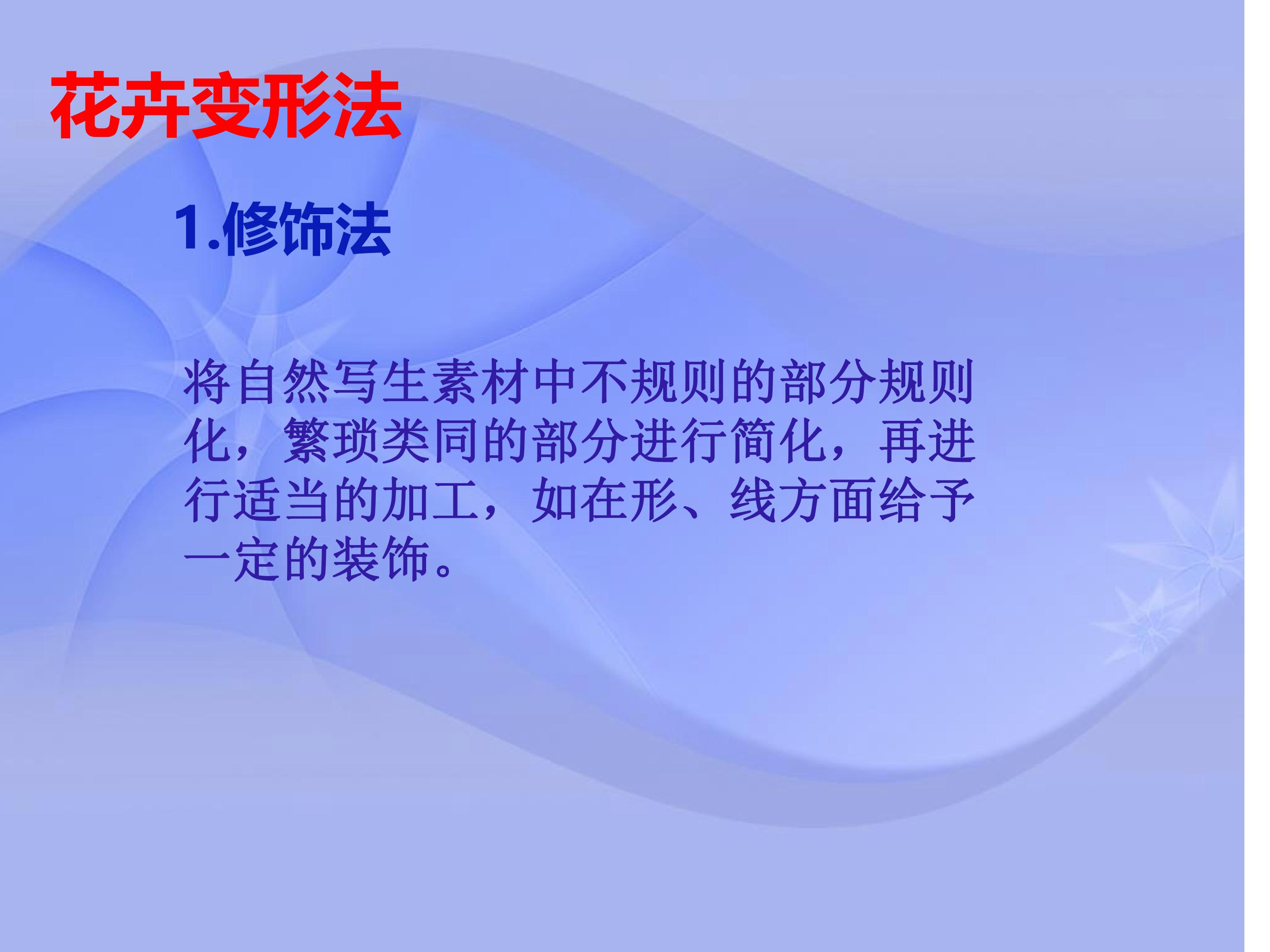 花卉变形法

1.修饰法

将自然写生素材中不规则的部分规则化，繁琐类同的部分进行简化，再进行适当的加工，如在形、线方面给予一定的装饰。